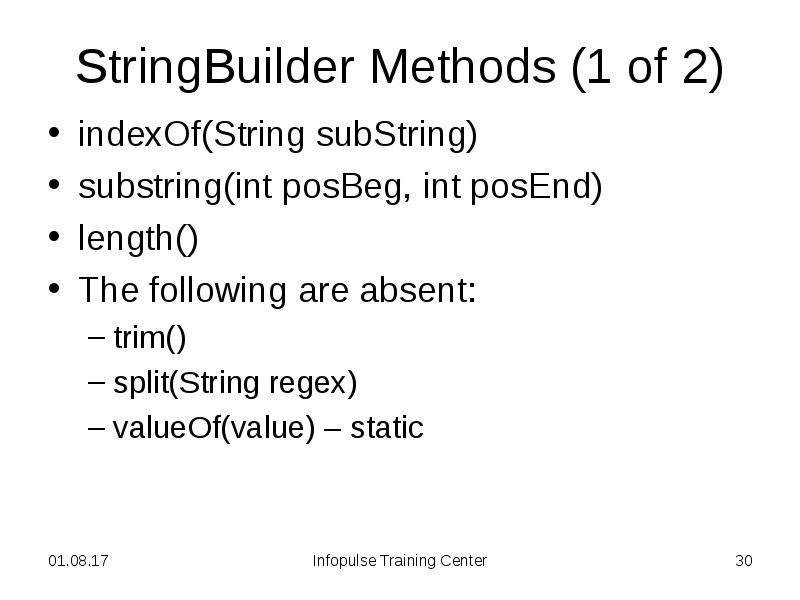 StringBuilder Methods (1 of 2)

• indexOf(String subString)
• substring(int posBeg, int posEnd)
• length()
• The following are absent:
– trim()
– split(String regex)
– valueOf(value) – static

01.08.17

Infopulse Training Center

30